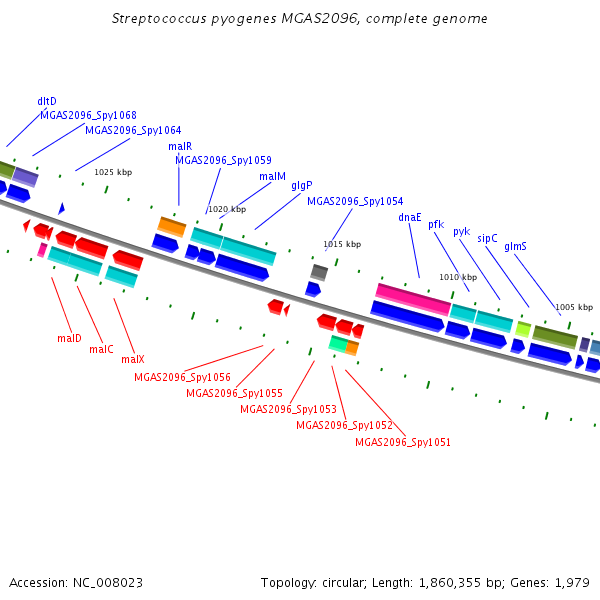 Streptococcus pyogenes MGAS2096, complete genome

dltD
MGAS2096_Spy1068
MGAS2096_Spy1064
malR
MGAS2096_Spy1059
malM
glgP
MGAS2096_Spy1054
dnaE
pfk
pyk
sipC
glmS

1025 kbp
1020 kbp
1015 kbp
1010 kbp
1005 kbp

malD
malC
malX
MGAS2096_Spy1056
MGAS2096_Spy1055
MGAS2096_Spy1053
MGAS2096_Spy1052
MGAS2096_Spy1051

Accession: NC_008023
Topology: circular; Length: 1,860,355 bp; Genes: 1,979